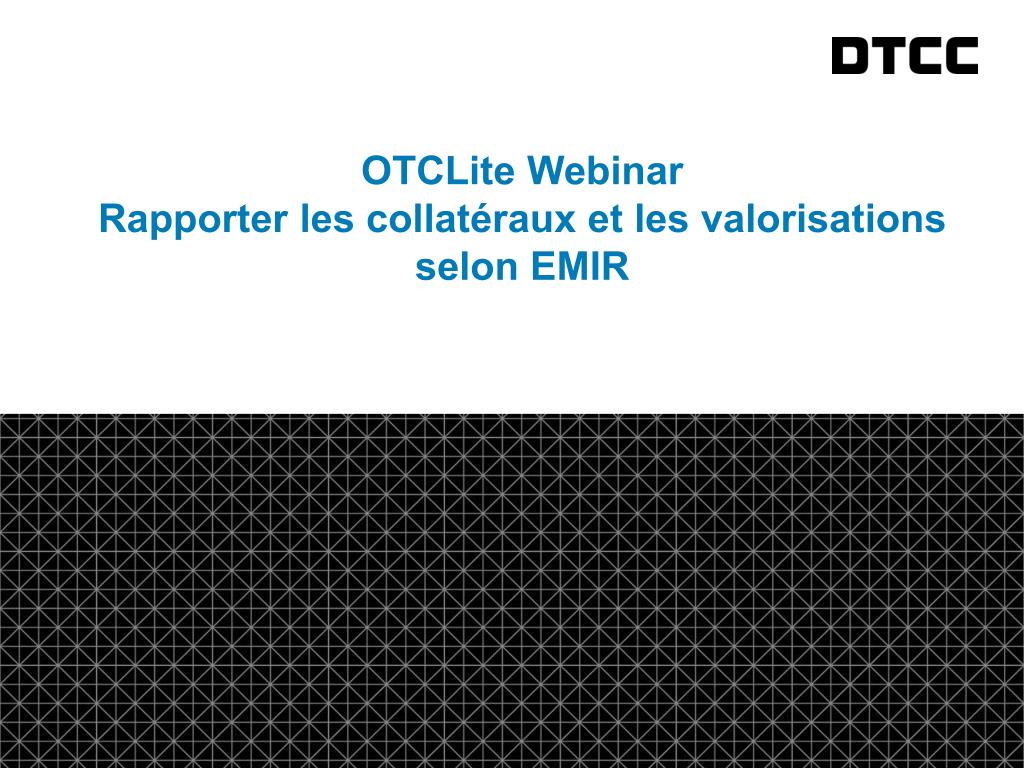 DTCC

OTCLite Webinar
Rapporter les collatéraux et les valorisations selon EMIR